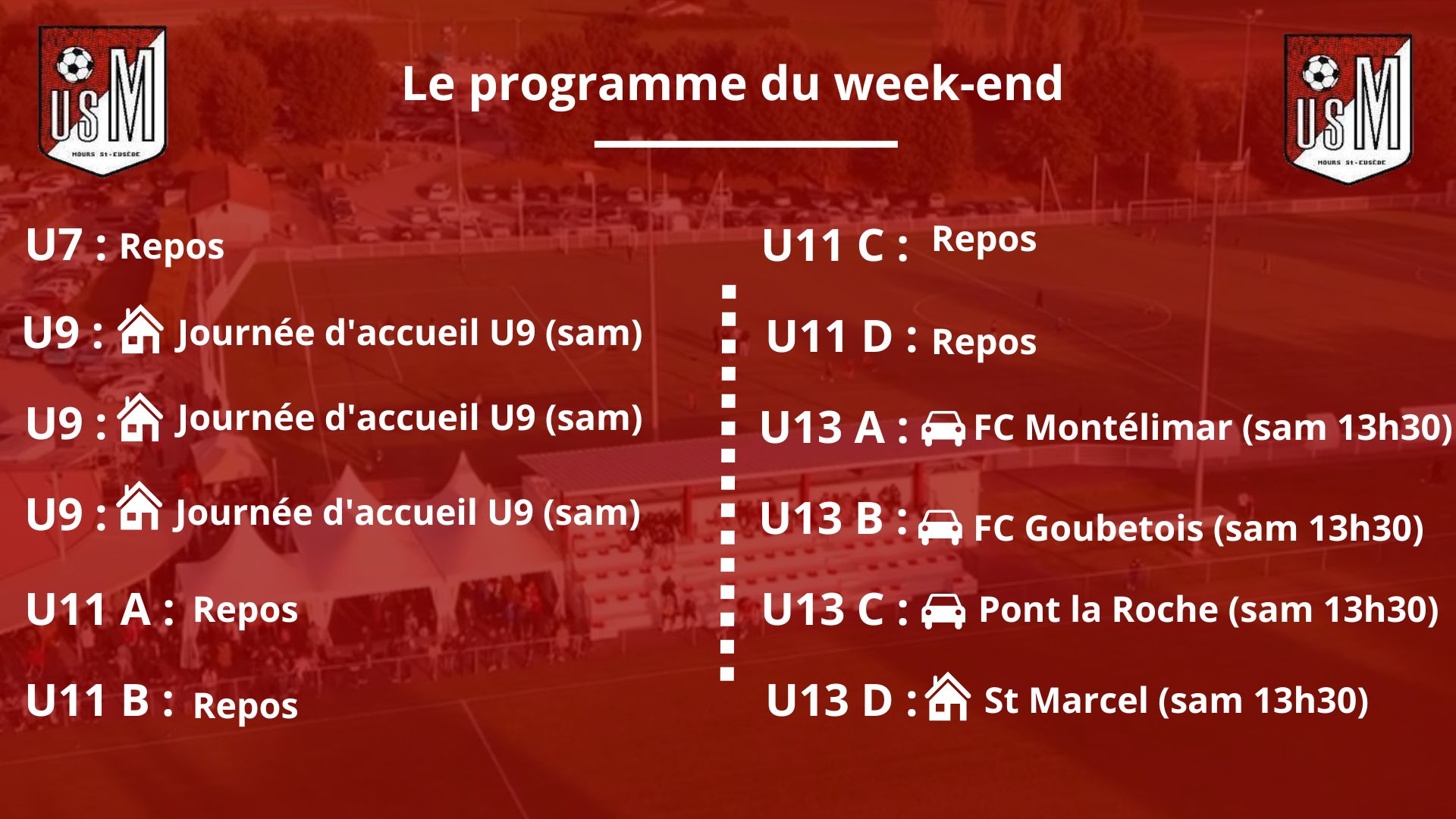 USM
MOURS St-EUSÈBE

Le programme du week-end

USM
MOURS St-EUSÈBE

U7 : Repos

U9 : Journée d'accueil U9 (sam)

U9 : Journée d'accueil U9 (sam)

U9 : Journée d'accueil U9 (sam)

U11 A : Repos

U11 B : Repos

U11 C : Repos

U11 D : Repos

U13 A : FC Montélimar (sam 13h30)

U13 B : FC Goubetois (sam 13h30)

U13 C : Pont la Roche (sam 13h30)

U13 D : St Marcel (sam 13h30)